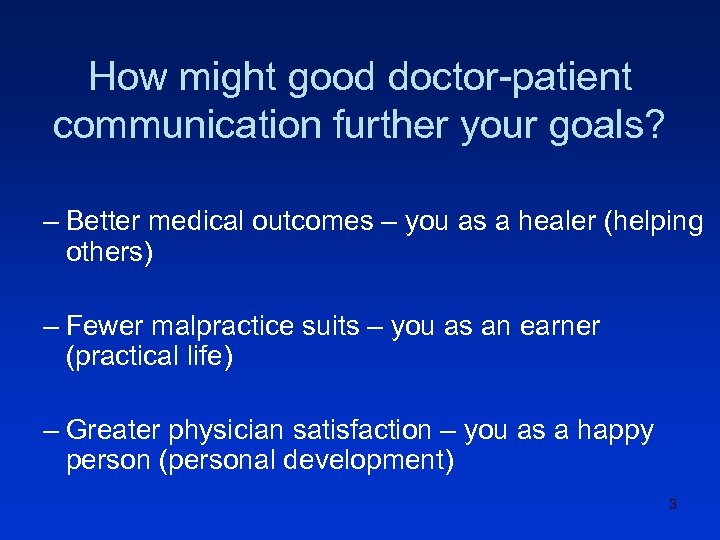 How might good doctor-patient communication further your goals?

– Better medical outcomes – you as a healer (helping others)

– Fewer malpractice suits – you as an earner (practical life)

– Greater physician satisfaction – you as a happy person (personal development)

3